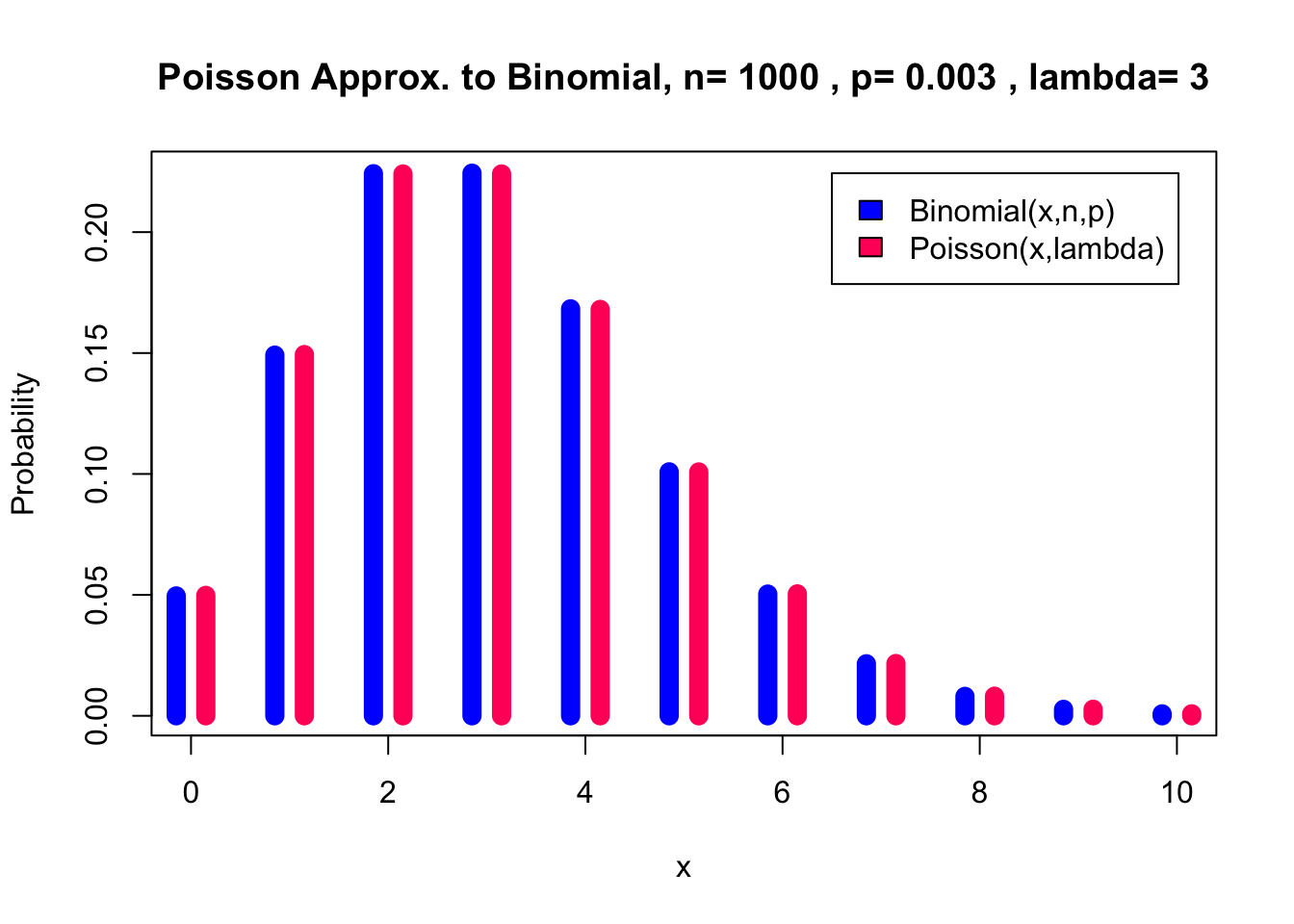 Poisson Approx. to Binomial, n= 1000 , p= 0.003 , lambda= 3

Binomial(x,n,p)
Poisson(x,lambda)

Probability

0.00
0.05
0.10
0.15
0.20

0
2
4
6
8
10

x